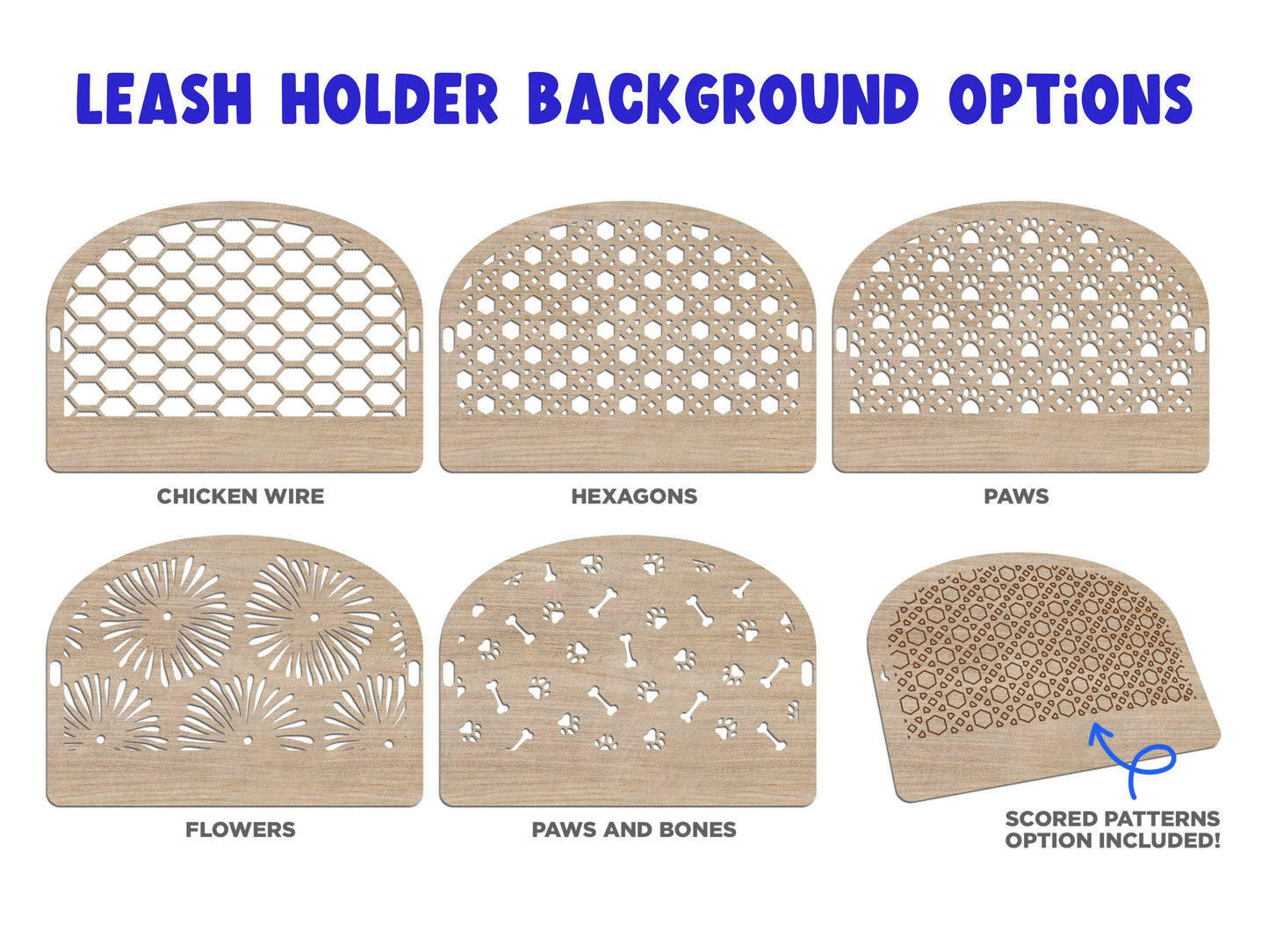 LEASH HOLDER BACKGROUND OPTiONS

CHICKEN WIRE

HEXAGONS

PAWS

FLOWERS

PAWS AND BONES

SCORED PATTERNS OPTION INCLUDED!